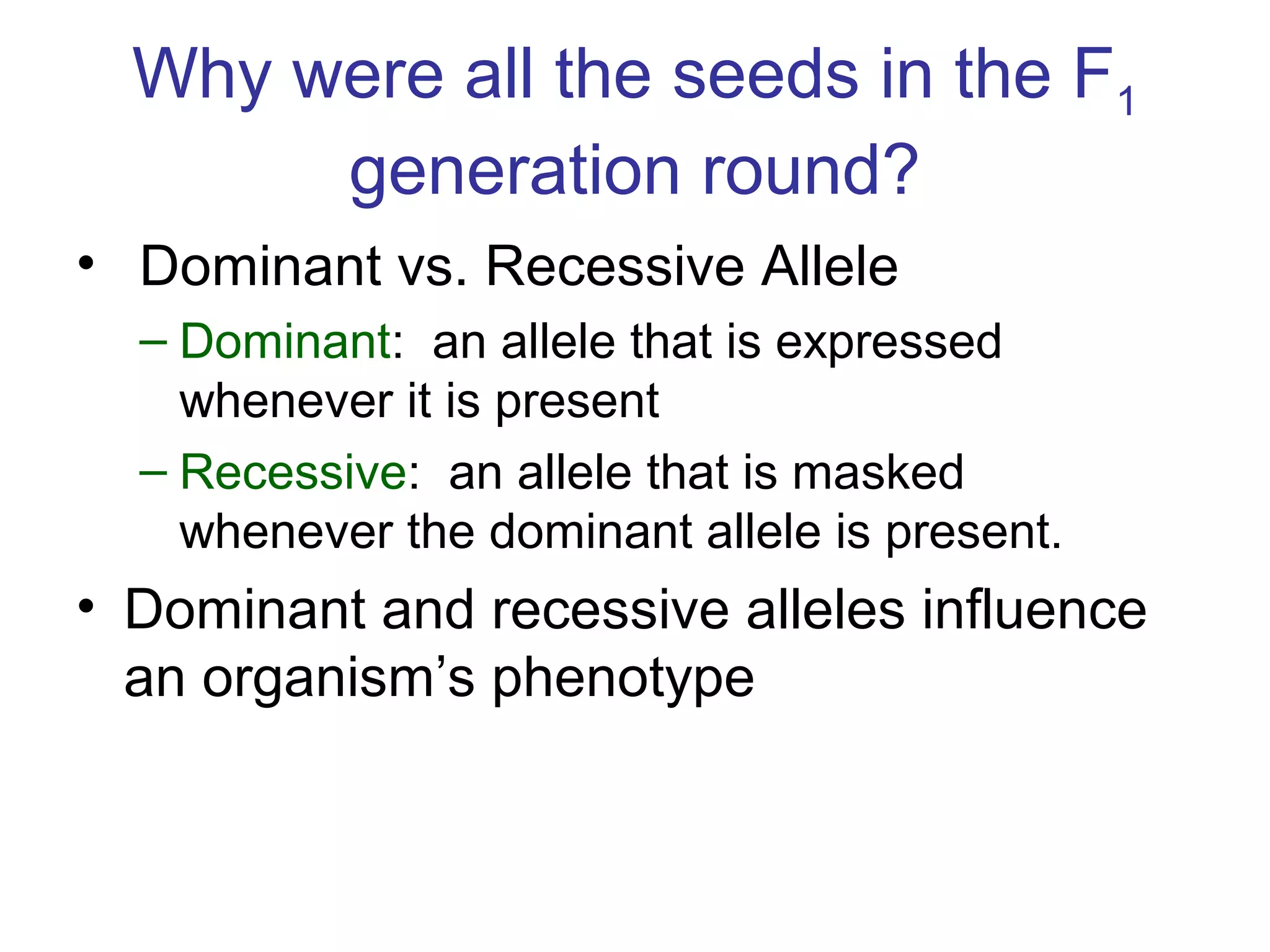 Why were all the seeds in the $F_1$ generation round?

• Dominant vs. Recessive Allele

– Dominant: an allele that is expressed whenever it is present

– Recessive: an allele that is masked whenever the dominant allele is present.

• Dominant and recessive alleles influence an organism’s phenotype